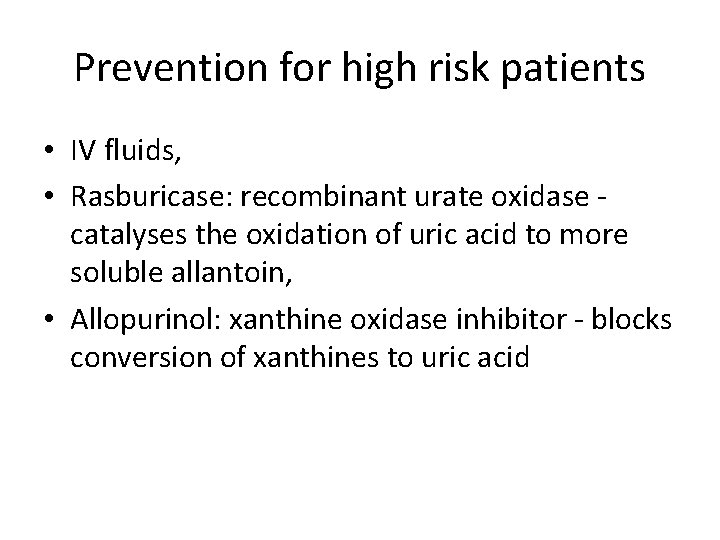 Prevention for high risk patients

• IV fluids,
• Rasburicase: recombinant urate oxidase - catalyses the oxidation of uric acid to more soluble allantoin,
• Allopurinol: xanthine oxidase inhibitor - blocks conversion of xanthines to uric acid